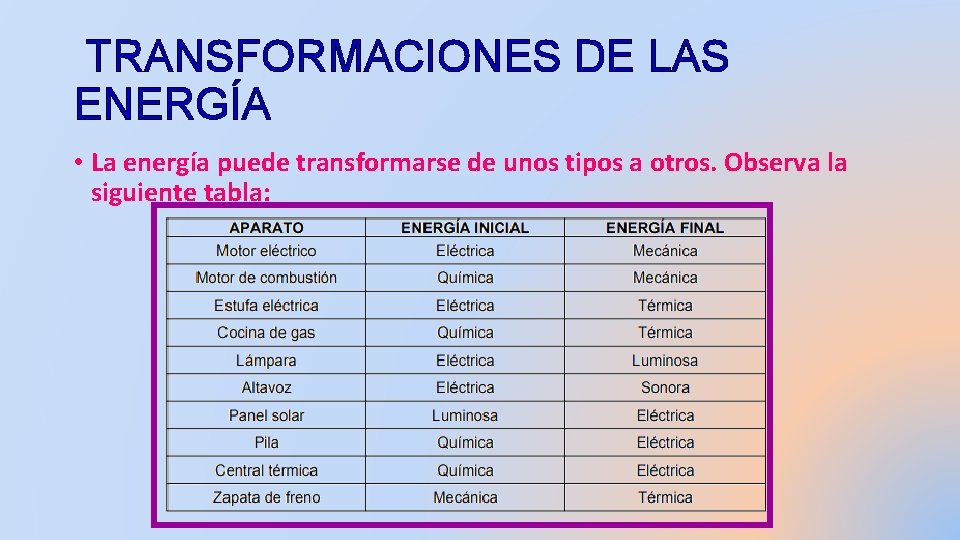 TRANSFORMACIONES DE LAS ENERGÍA

• La energía puede transformarse de unos tipos a otros. Observa la siguiente tabla:

| APARATO | ENERGÍA INICIAL | ENERGÍA FINAL |
|---|---|---|
| Motor eléctrico | Eléctrica | Mecánica |
| Motor de combustión | Química | Mecánica |
| Estufa eléctrica | Eléctrica | Térmica |
| Cocina de gas | Química | Térmica |
| Lámpara | Eléctrica | Luminosa |
| Altavoz | Eléctrica | Sonora |
| Panel solar | Luminosa | Eléctrica |
| Pila | Química | Eléctrica |
| Central térmica | Química | Eléctrica |
| Zapata de freno | Mecánica | Térmica |